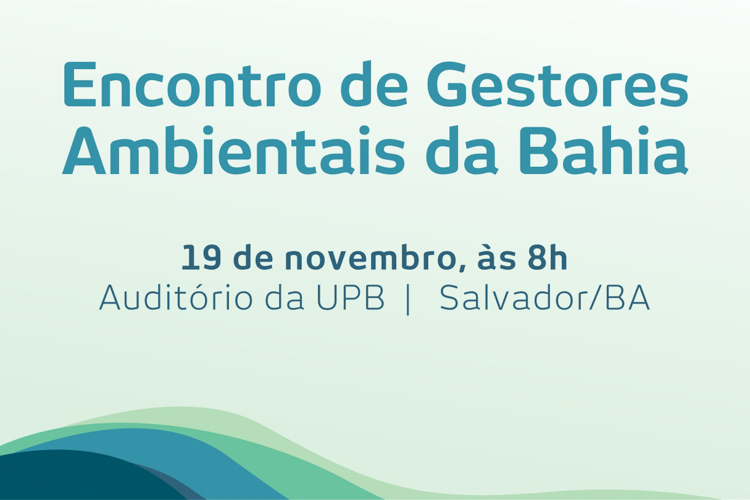 Encontro de Gestores Ambientais da Bahia

19 de novembro, às 8h
Auditório da UPB | Salvador/BA